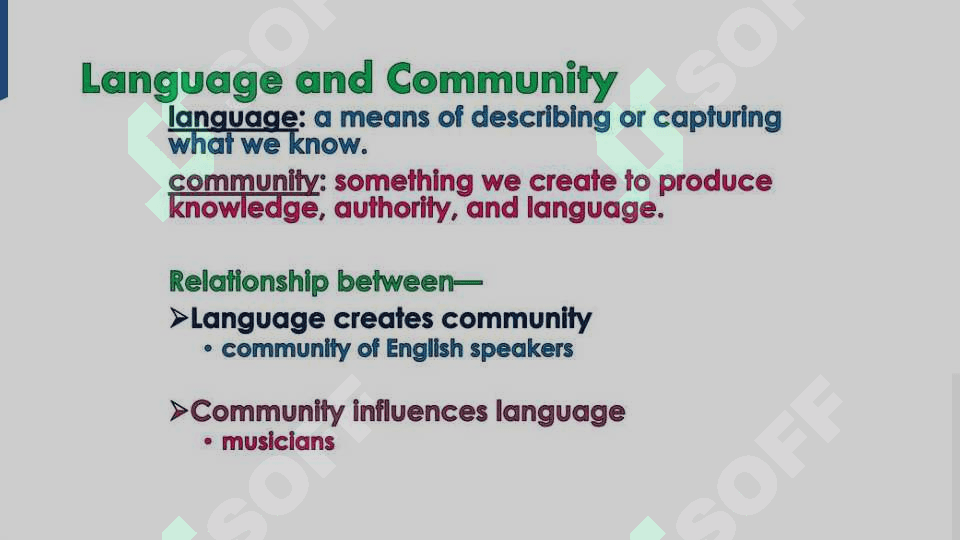 Language and Community

language: a means of describing or capturing what we know.

community: something we create to produce knowledge, authority, and language.

Relationship between—

➢Language creates community
• community of English speakers

➢Community influences language
• musicians

SOFF SOFF SOFF SOFF